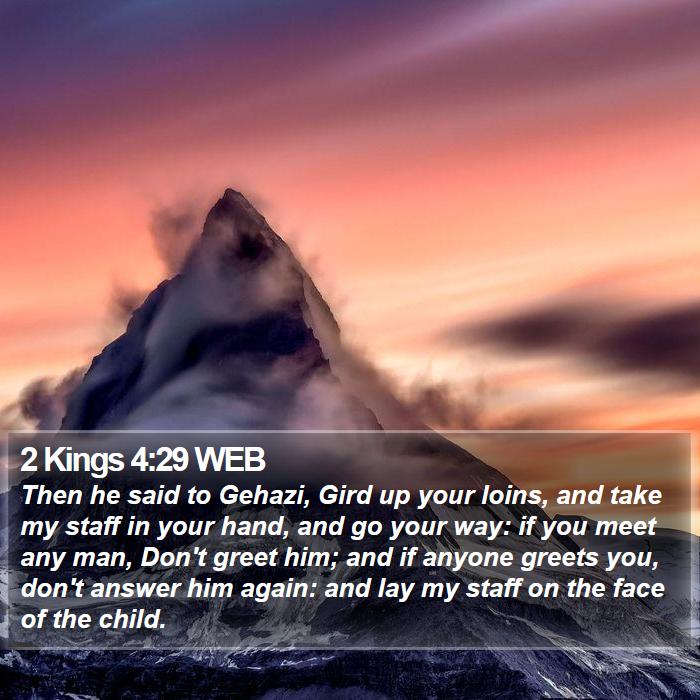 2 Kings 4:29 WEB

Then he said to Gehazi, Gird up your loins, and take my staff in your hand, and go your way: if you meet any man, Don't greet him; and if anyone greets you, don't answer him again: and lay my staff on the face of the child.